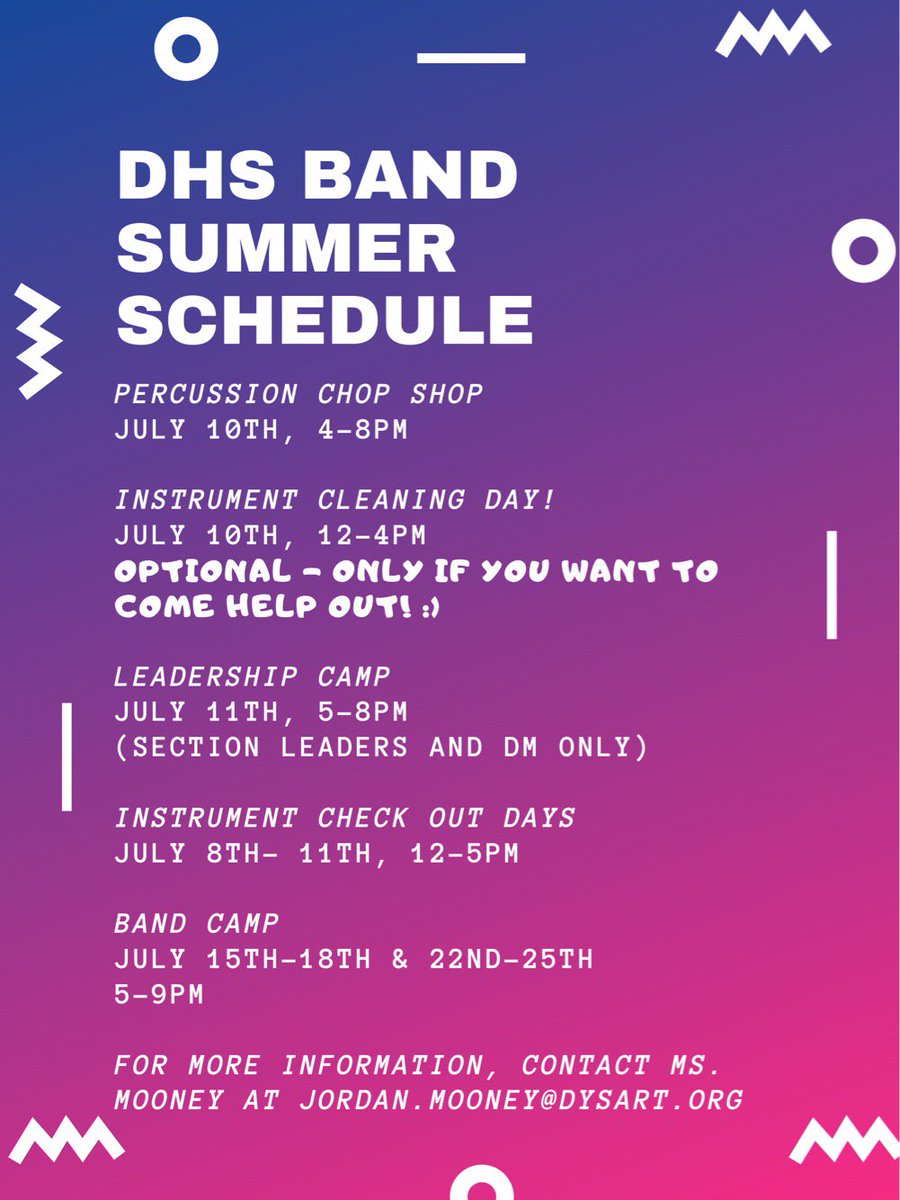 DHS BAND SUMMER SCHEDULE

PERCUSSION CHOP SHOP
JULY 10TH, 4-8PM

INSTRUMENT CLEANING DAY!
JULY 10TH, 12-4PM
OPTIONAL - ONLY IF YOU WANT TO COME HELP OUT! :)

LEADERSHIP CAMP
JULY 11TH, 5-8PM
(SECTION LEADERS AND DM ONLY)

INSTRUMENT CHECK OUT DAYS
JULY 8TH- 11TH, 12-5PM

BAND CAMP
JULY 15TH-18TH & 22ND-25TH
5-9PM

FOR MORE INFORMATION, CONTACT MS. MOONEY AT JORDAN.MOONEY@DYSART.ORG